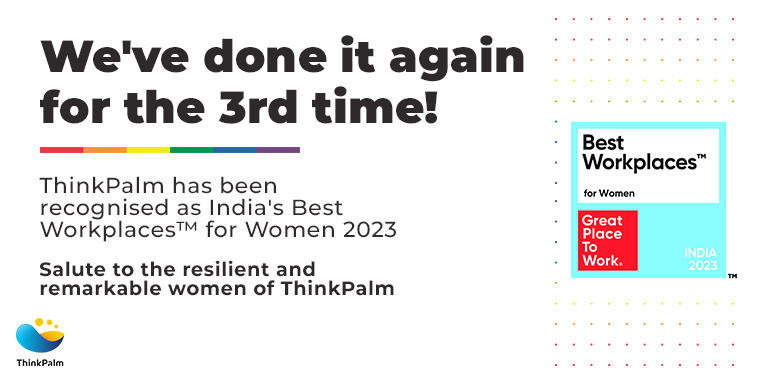 We've done it again for the 3rd time!

ThinkPalm has been recognised as India's Best Workplaces™ for Women 2023

Salute to the resilient and remarkable women of ThinkPalm

ThinkPalm

Best Workplaces™

for Women

Great Place To Work®

INDIA 2023

™